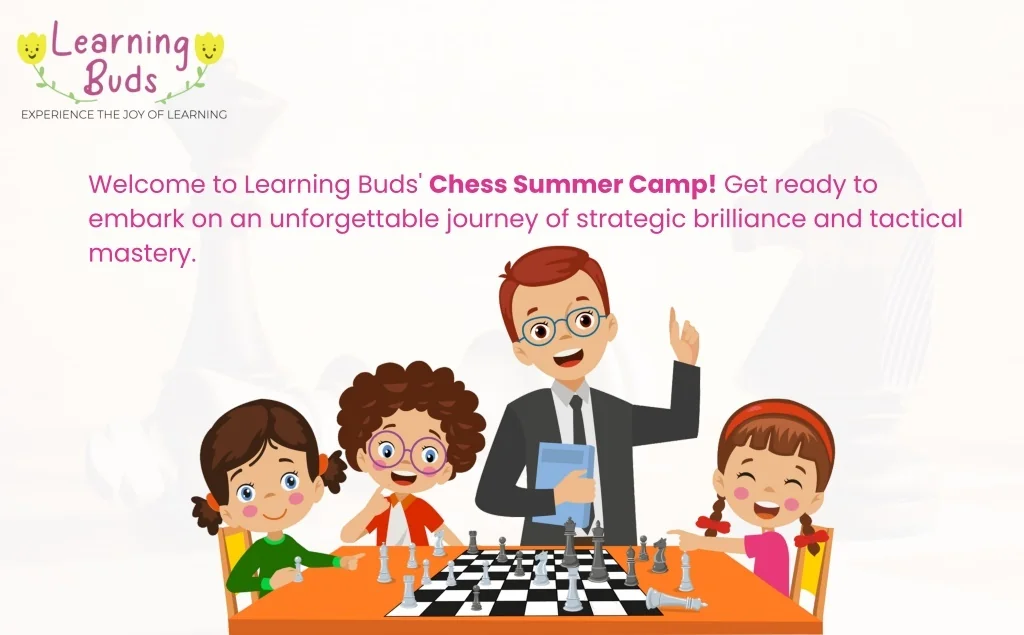 Learning
Buds
EXPERIENCE THE JOY OF LEARNING

Welcome to Learning Buds' Chess Summer Camp! Get ready to embark on an unforgettable journey of strategic brilliance and tactical mastery.